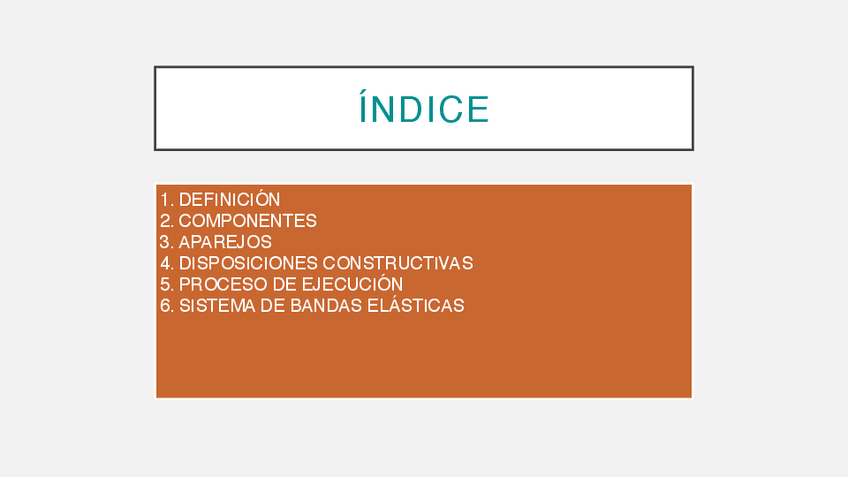 ÍNDICE

1. DEFINICIÓN
2. COMPONENTES
3. APAREJOS
4. DISPOSICIONES CONSTRUCTIVAS
5. PROCESO DE EJECUCIÓN
6. SISTEMA DE BANDAS ELÁSTICAS